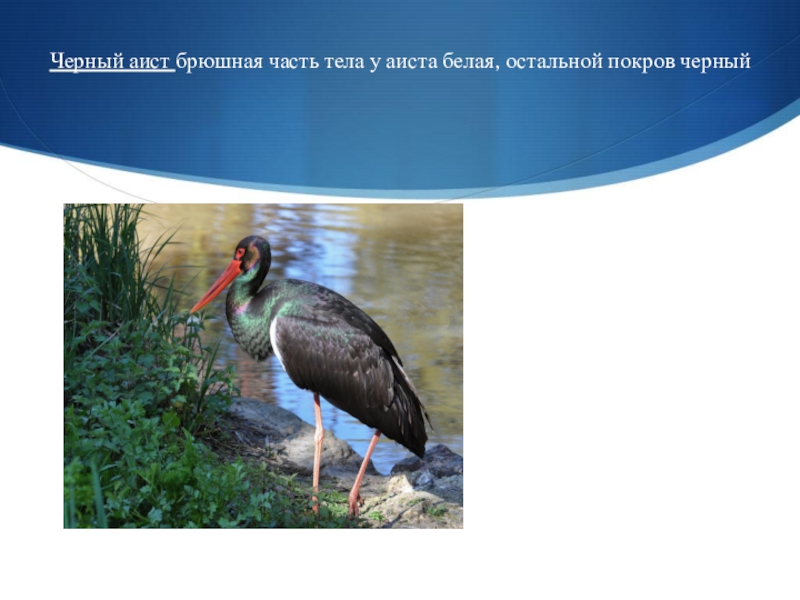 Черный аист брюшная часть тела у аиста белая, остальной покров черный